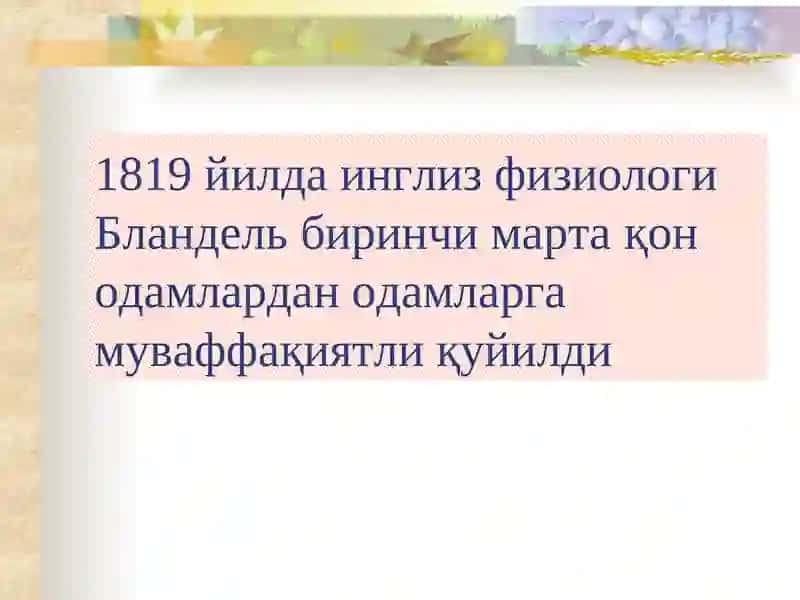 1819 йилда инглиз физиологи Бландель биринчи марта қон одамлардан одамларга муваффақиятли қуйилди